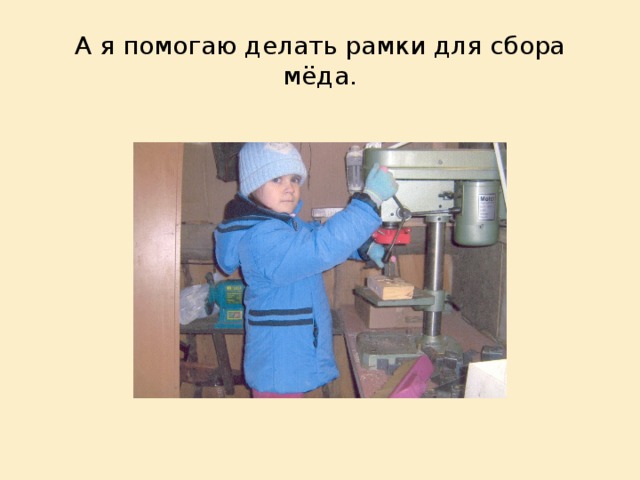 А я помогаю делать рамки для сбора мёда.